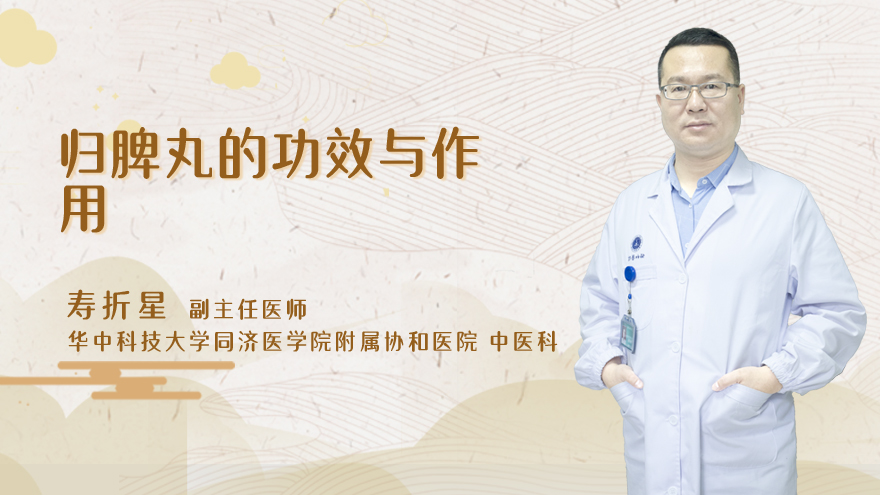 归脾丸的功效与作用

寿折星 副主任医师
华中科技大学同济医学院附属协和医院 中医科